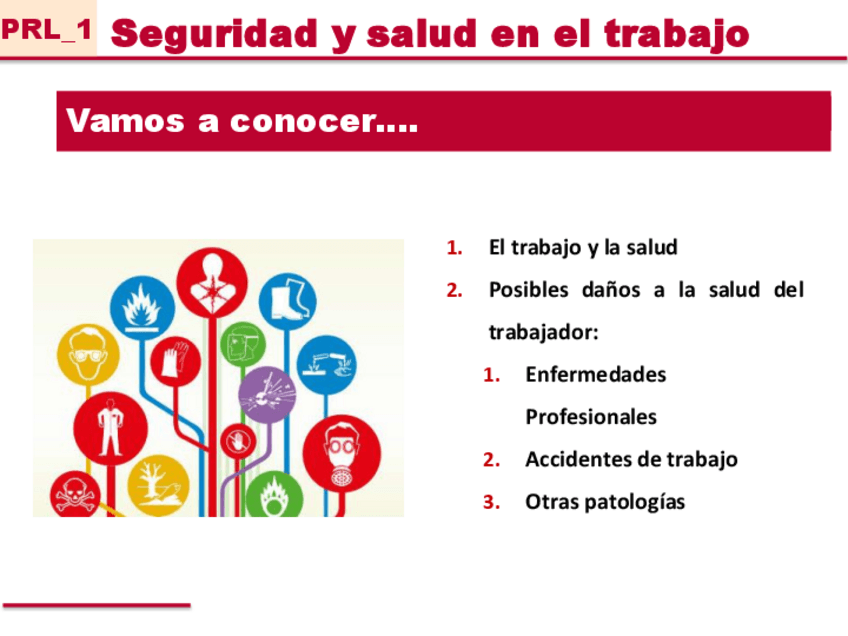 PRL_1 Seguridad y salud en el trabajo

Vamos a conocer….

1. El trabajo y la salud
2. Posibles daños a la salud del trabajador:
   1. Enfermedades Profesionales
   2. Accidentes de trabajo
   3. Otras patologías